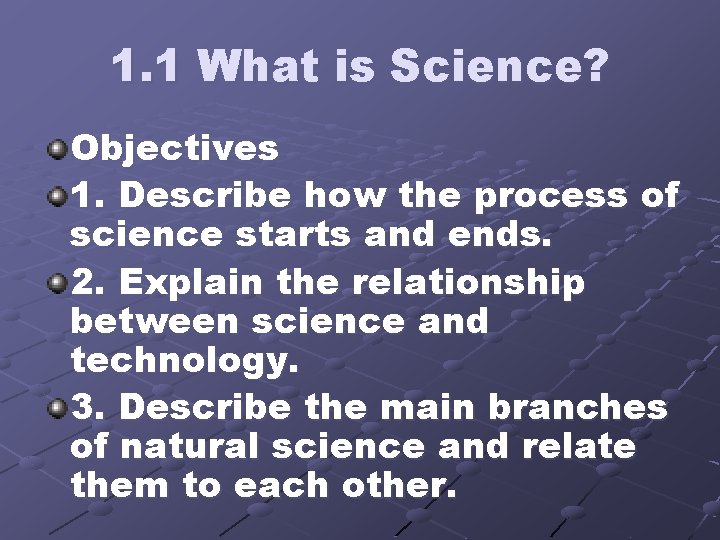 1.1 What is Science?

Objectives

1. Describe how the process of science starts and ends.

2. Explain the relationship between science and technology.

3. Describe the main branches of natural science and relate them to each other.